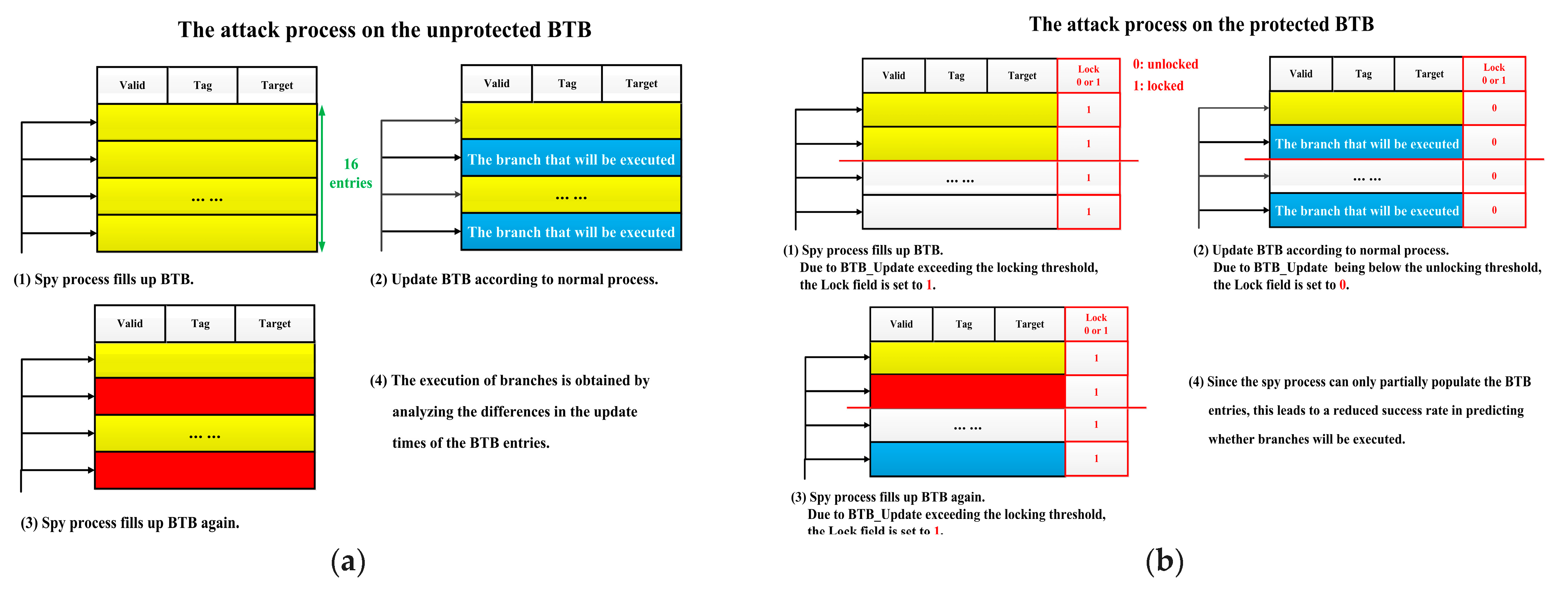 The attack process on the unprotected BTB

| Valid | Tag | Target |
|---|---|---|
| | | |
| | | |
| … … | | |
| | | |

16 entries

(1) Spy process fills up BTB.

| Valid | Tag | Target |
|---|---|---|
| | | |
| The branch that will be executed | | |
| … … | | |
| The branch that will be executed | | |

(2) Update BTB according to normal process.

| Valid | Tag | Target |
|---|---|---|
| | | |
| | | |
| … … | | |
| | | |

(3) Spy process fills up BTB again.

(4) The execution of branches is obtained by analyzing the differences in the update times of the BTB entries.

(a)

The attack process on the protected BTB

| Valid | Tag | Target | Lock 0 or 1 |
|---|---|---|---|
| | | | 1 |
| | | | 1 |
| … … | | | 1 |
| | | | 1 |

0: unlocked
1: locked

(1) Spy process fills up BTB.
Due to BTB_Update exceeding the locking threshold, the Lock field is set to 1.

| Valid | Tag | Target | Lock 0 or 1 |
|---|---|---|---|
| | | | 0 |
| The branch that will be executed | | | 0 |
| … … | | | 0 |
| The branch that will be executed | | | 0 |

(2) Update BTB according to normal process.
Due to BTB_Update being below the unlocking threshold, the Lock field is set to 0.

| Valid | Tag | Target | Lock 0 or 1 |
|---|---|---|---|
| | | | 1 |
| | | | 1 |
| … … | | | 1 |
| | | | 1 |

(3) Spy process fills up BTB again.
Due to BTB_Update exceeding the locking threshold, the Lock field is set to 1.

(4) Since the spy process can only partially populate the BTB entries, this leads to a reduced success rate in predicting whether branches will be executed.

(b)